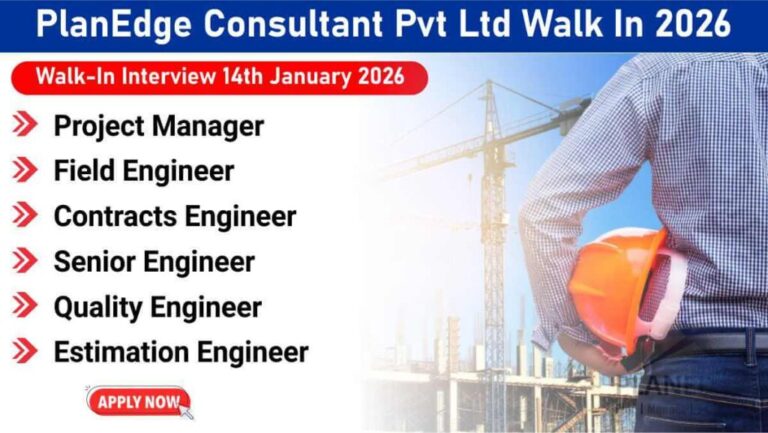 PlanEdge Consultant Pvt Ltd Walk In 2026

Walk-In Interview 14th January 2026

Project Manager

Field Engineer

Contracts Engineer

Senior Engineer

Quality Engineer

Estimation Engineer

APPLY NOW